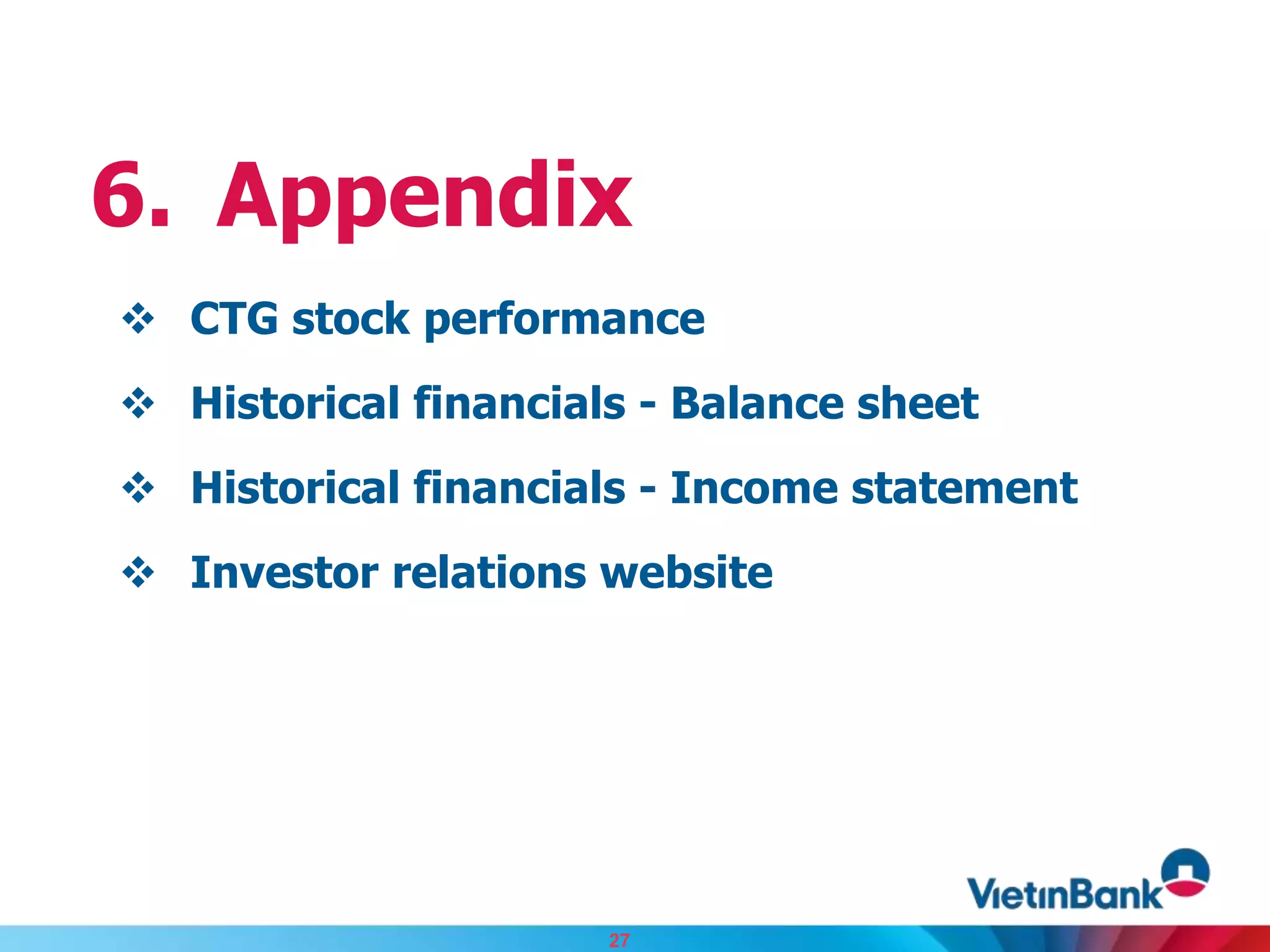 6. Appendix

❖ CTG stock performance

❖ Historical financials - Balance sheet

❖ Historical financials - Income statement

❖ Investor relations website

VietinBank

27